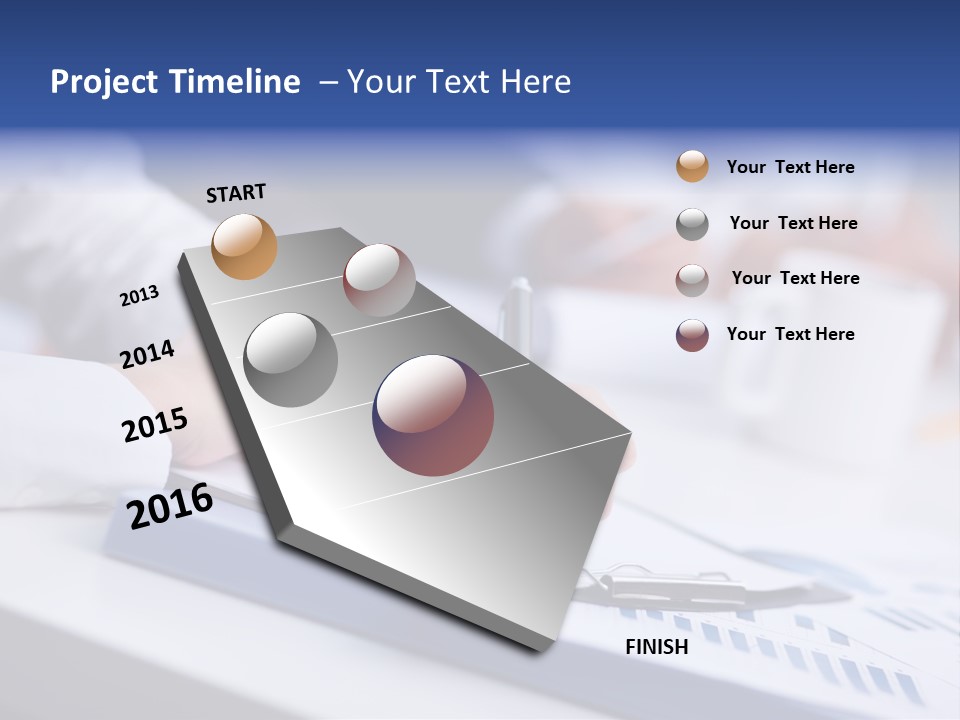 Project Timeline – Your Text Here

START

2013

2014

2015

2016

FINISH

Your Text Here

Your Text Here

Your Text Here

Your Text Here